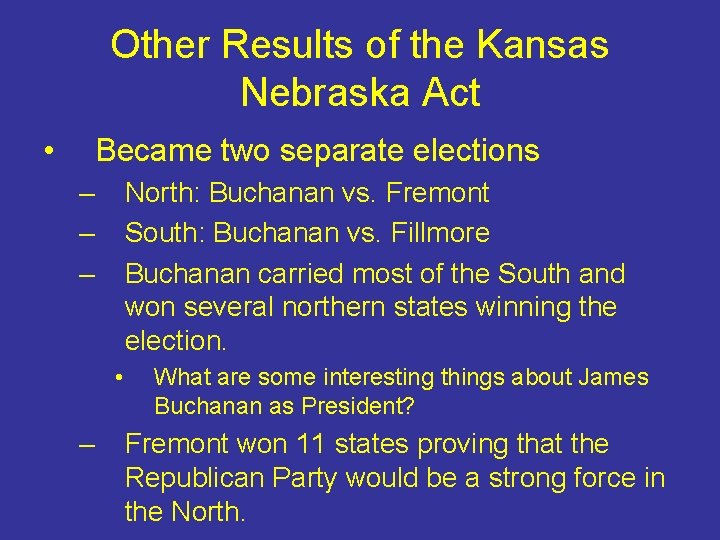 Other Results of the Kansas Nebraska Act

• Became two separate elections
– North: Buchanan vs. Fremont
– South: Buchanan vs. Fillmore
– Buchanan carried most of the South and won several northern states winning the election.
• What are some interesting things about James Buchanan as President?
– Fremont won 11 states proving that the Republican Party would be a strong force in the North.